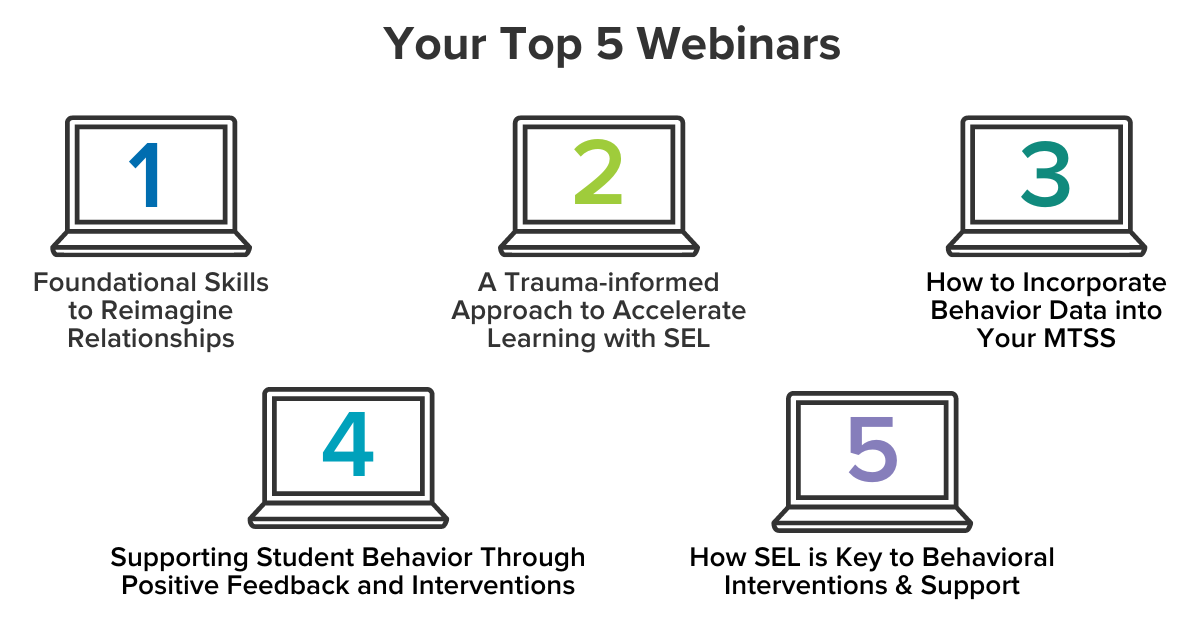 Your Top 5 Webinars

1

Foundational Skills to Reimagine Relationships

2

A Trauma-informed Approach to Accelerate Learning with SEL

3

How to Incorporate Behavior Data into Your MTSS

4

Supporting Student Behavior Through Positive Feedback and Interventions

5

How SEL is Key to Behavioral Interventions & Support